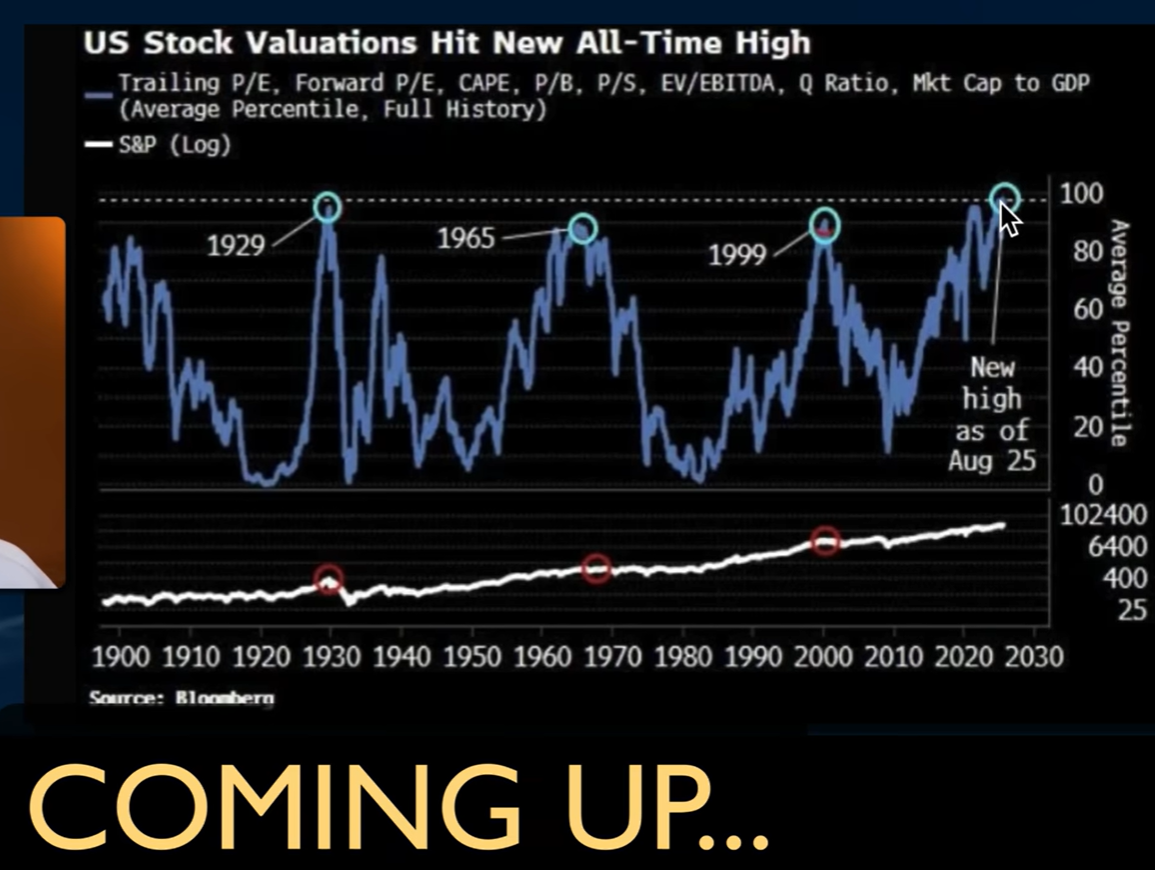 US Stock Valuations Hit New All-Time High

Trailing P/E, Forward P/E, CAPE, P/B, P/S, EV/EBITDA, Q Ratio, Mkt Cap to GDP (Average Percentile, Full History)

S&P (Log)

1929

1965

1999

New high as of Aug 25

100
80
60
40
20
0

Average Percentile

102400
6400
400
25

1900 1910 1920 1930 1940 1950 1960 1970 1980 1990 2000 2010 2020 2030

Source: Bloomberg

COMING UP...